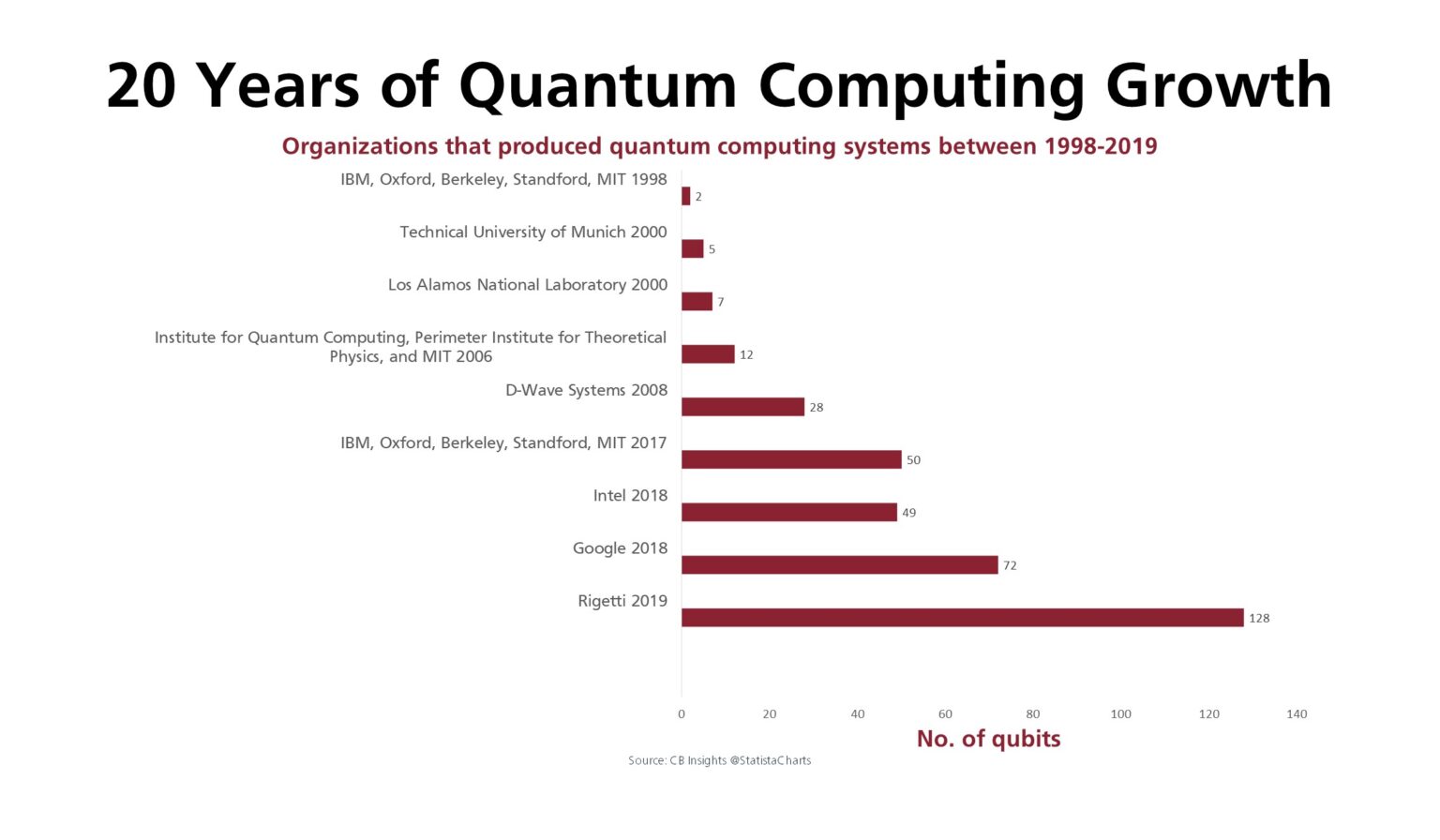 20 Years of Quantum Computing Growth

Organizations that produced quantum computing systems between 1998-2019

IBM, Oxford, Berkeley, Standford, MIT 1998
2

Technical University of Munich 2000
5

Los Alamos National Laboratory 2000
7

Institute for Quantum Computing, Perimeter Institute for Theoretical Physics, and MIT 2006
12

D-Wave Systems 2008
28

IBM, Oxford, Berkeley, Standford, MIT 2017
50

Intel 2018
49

Google 2018
72

Rigetti 2019
128

0 20 40 60 80 100 120 140

No. of qubits

Source: CB Insights @StatistaCharts